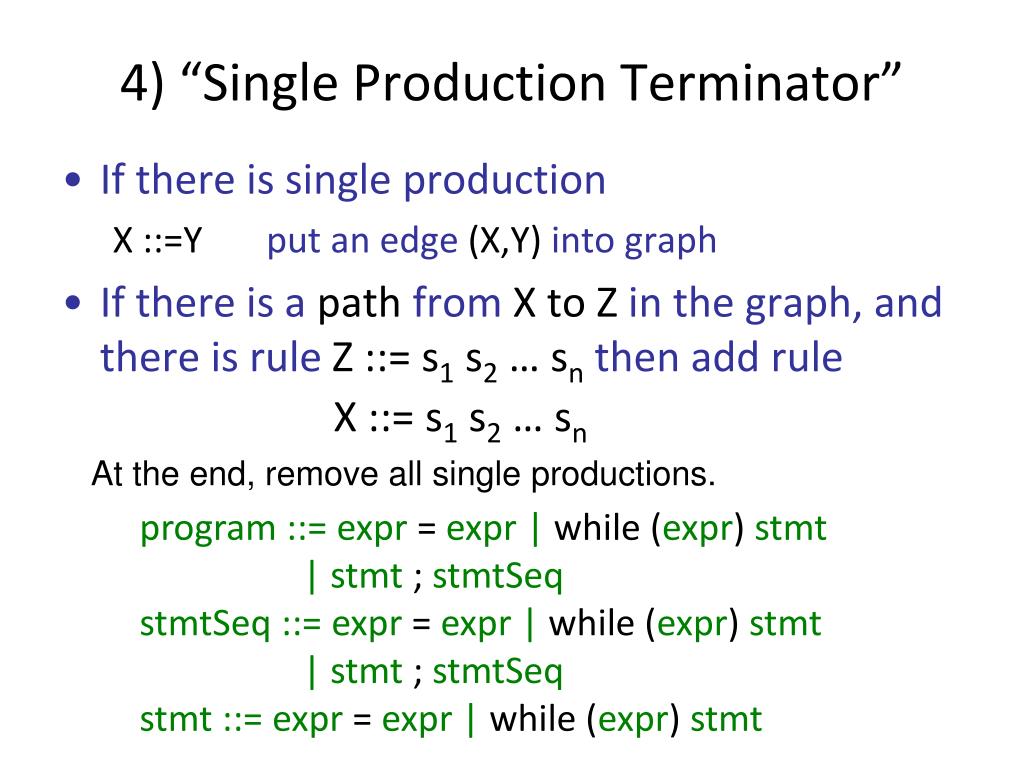 4) “Single Production Terminator”

• If there is single production

X ::=Y put an edge (X,Y) into graph

• If there is a path from X to Z in the graph, and there is rule Z ::= $s_1$ $s_2$ … $s_n$ then add rule

X ::= $s_1$ $s_2$ … $s_n$

At the end, remove all single productions.

program ::= expr = expr | while (expr) stmt
| stmt ; stmtSeq
stmtSeq ::= expr = expr | while (expr) stmt
| stmt ; stmtSeq
stmt ::= expr = expr | while (expr) stmt